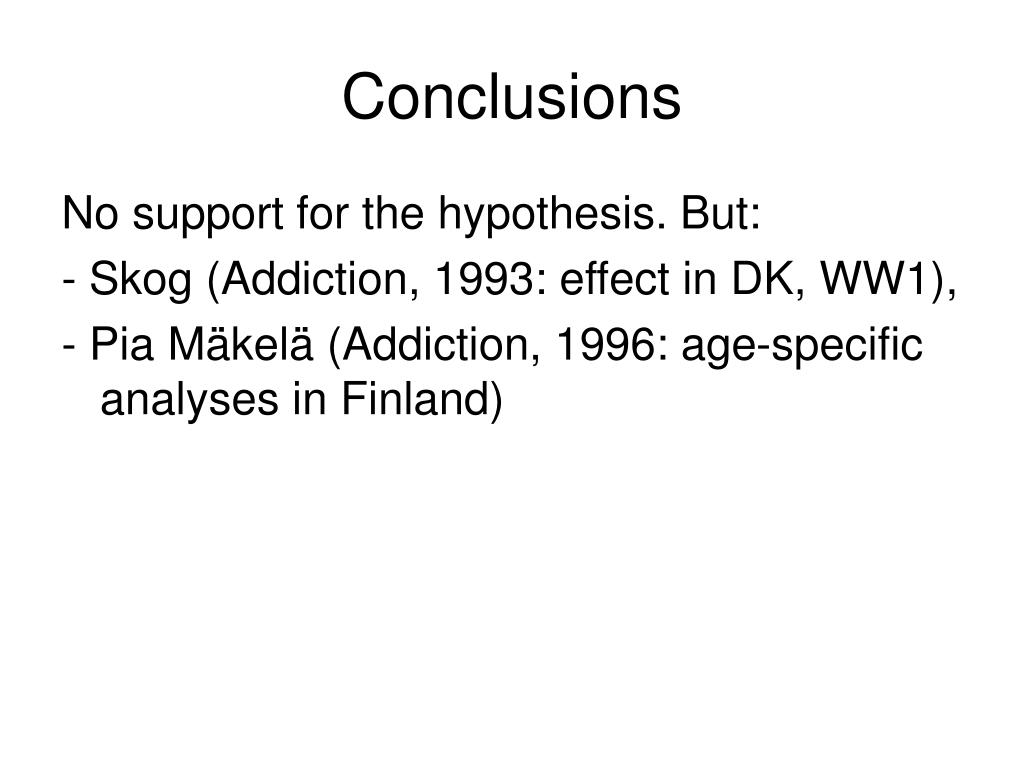 Conclusions

No support for the hypothesis. But:
- Skog (Addiction, 1993: effect in DK, WW1),
- Pia Mäkelä (Addiction, 1996: age-specific analyses in Finland)